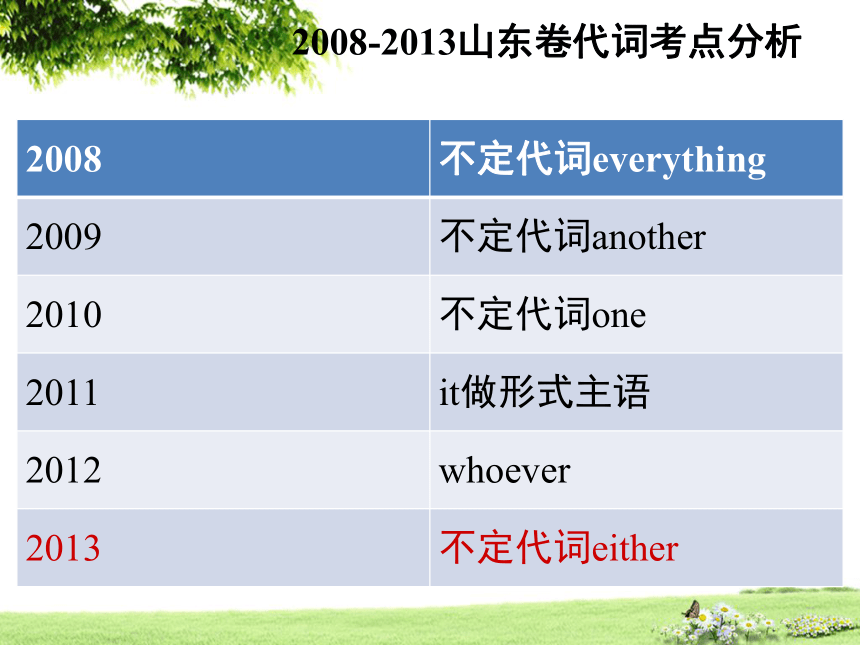 2008-2013山东卷代词考点分析

| 2008 | 不定代词everything |
|---|---|
| 2009 | 不定代词another |
| 2010 | 不定代词one |
| 2011 | it做形式主语 |
| 2012 | whoever |
| 2013 | 不定代词either |